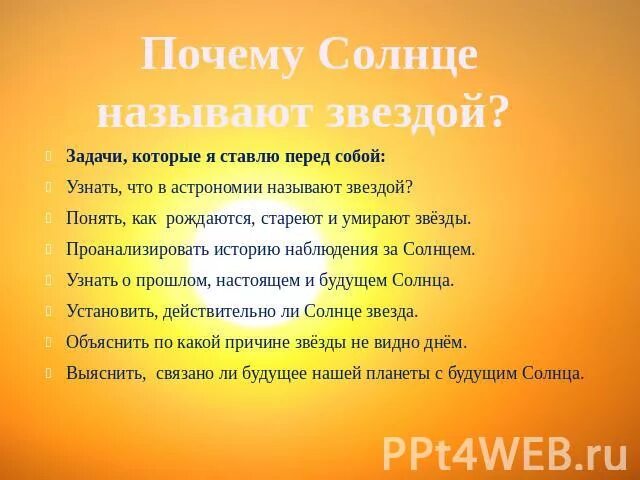 Почему Солнце называют звездой?

Задачи, которые я ставлю перед собой:

Узнать, что в астрономии называют звездой?

Понять, как рождаются, стареют и умирают звёзды.

Проанализировать историю наблюдения за Солнцем.

Узнать о прошлом, настоящем и будущем Солнца.

Установить, действительно ли Солнце звезда.

Объяснить по какой причине звёзды не видно днём.

Выяснить, связано ли будущее нашей планеты с будущим Солнца.

PPt4WEB.ru